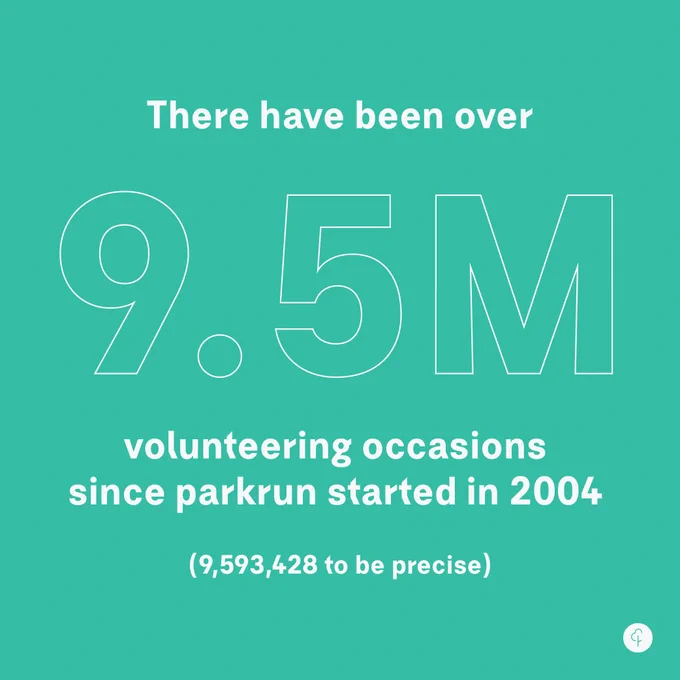 There have been over

9.5M

volunteering occasions since parkrun started in 2004

(9,593,428 to be precise)